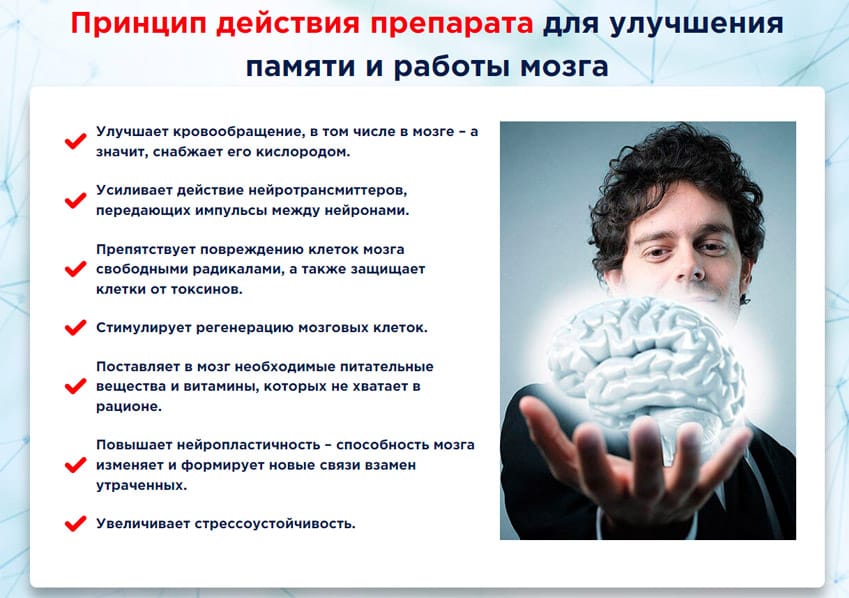 Принцип действия препарата для улучшения памяти и работы мозга

Улучшает кровообращение, в том числе в мозге – а значит, снабжает его кислородом.

Усиливает действие нейротрансмиттеров, передающих импульсы между нейронами.

Препятствует повреждению клеток мозга свободными радикалами, а также защищает клетки от токсинов.

Стимулирует регенерацию мозговых клеток.

Поставляет в мозг необходимые питательные вещества и витамины, которых не хватает в рационе.

Повышает нейропластичность – способность мозга изменяет и формирует новые связи взамен утраченных.

Увеличивает стрессоустойчивость.